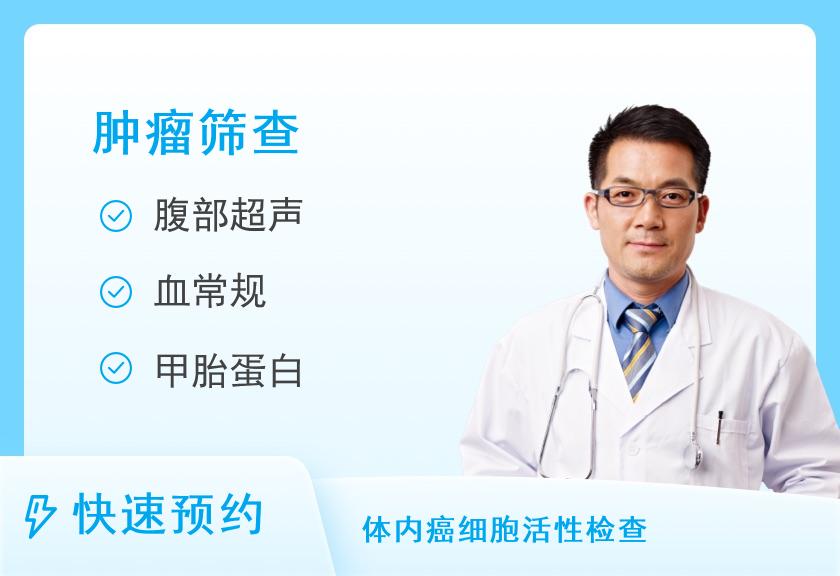 肿瘤筛查

腹部超声

血常规

甲胎蛋白

快速预约

体内癌细胞活性检查